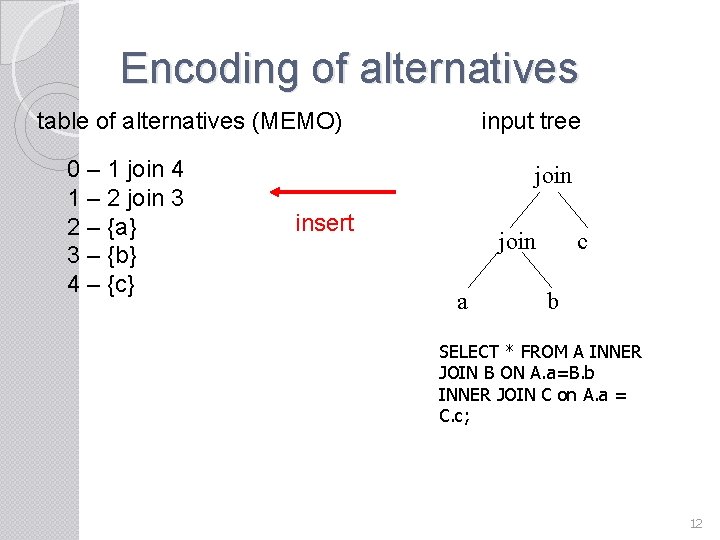 Encoding of alternatives

table of alternatives (MEMO)

0 – 1 join 4
1 – 2 join 3
2 – {a}
3 – {b}
4 – {c}

insert

input tree

join
join c
a b

SELECT * FROM A INNER JOIN B ON A.a=B.b INNER JOIN C on A.a = C.c;

12